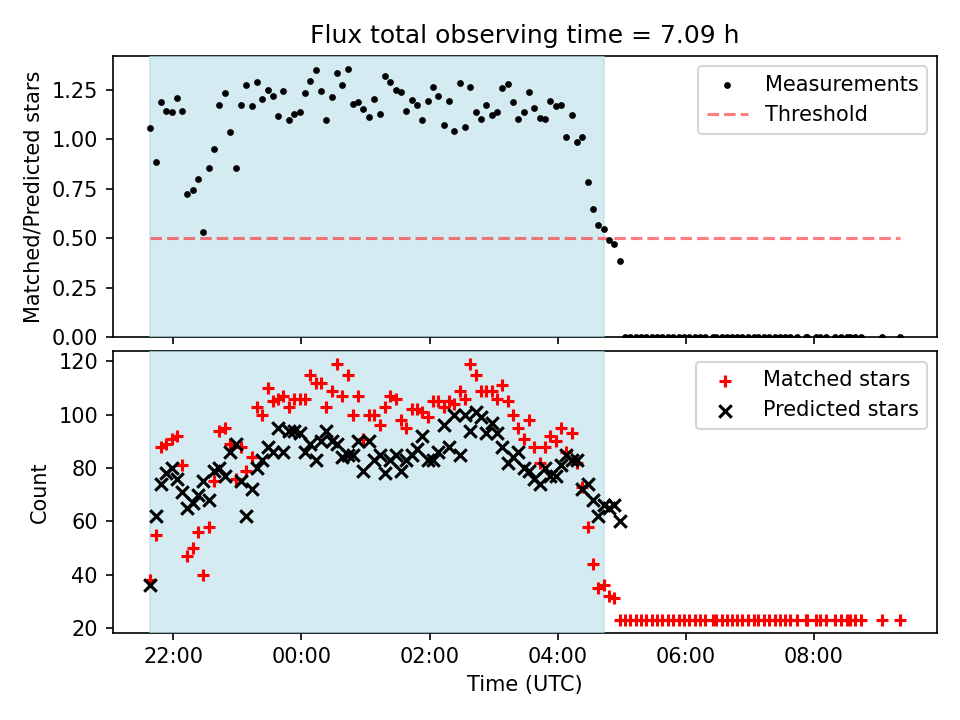 Flux total observing time = 7.09 h

Matched/Predicted stars

1.25
1.00
0.75
0.50
0.25
0.00

Measurements
Threshold

Count

120
100
80
60
40
20

Matched stars
Predicted stars

22:00
00:00
02:00
04:00
06:00
08:00

Time (UTC)